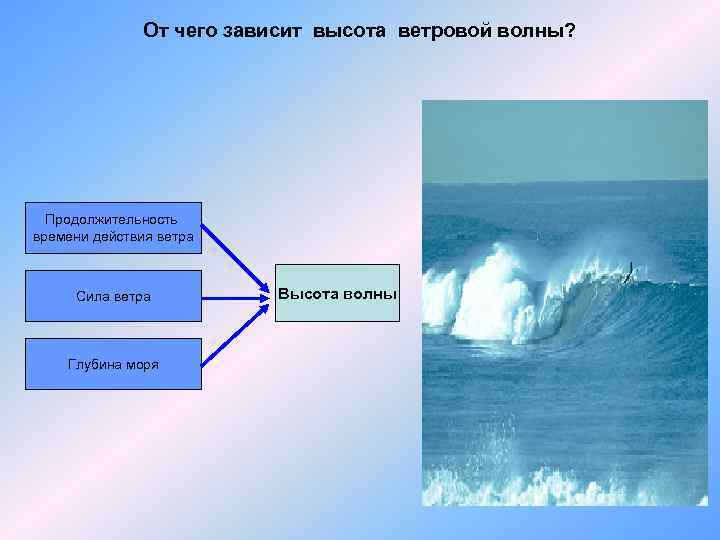 От чего зависит высота ветровой волны?

Продолжительность времени действия ветра

Сила ветра

Глубина моря

Высота волны